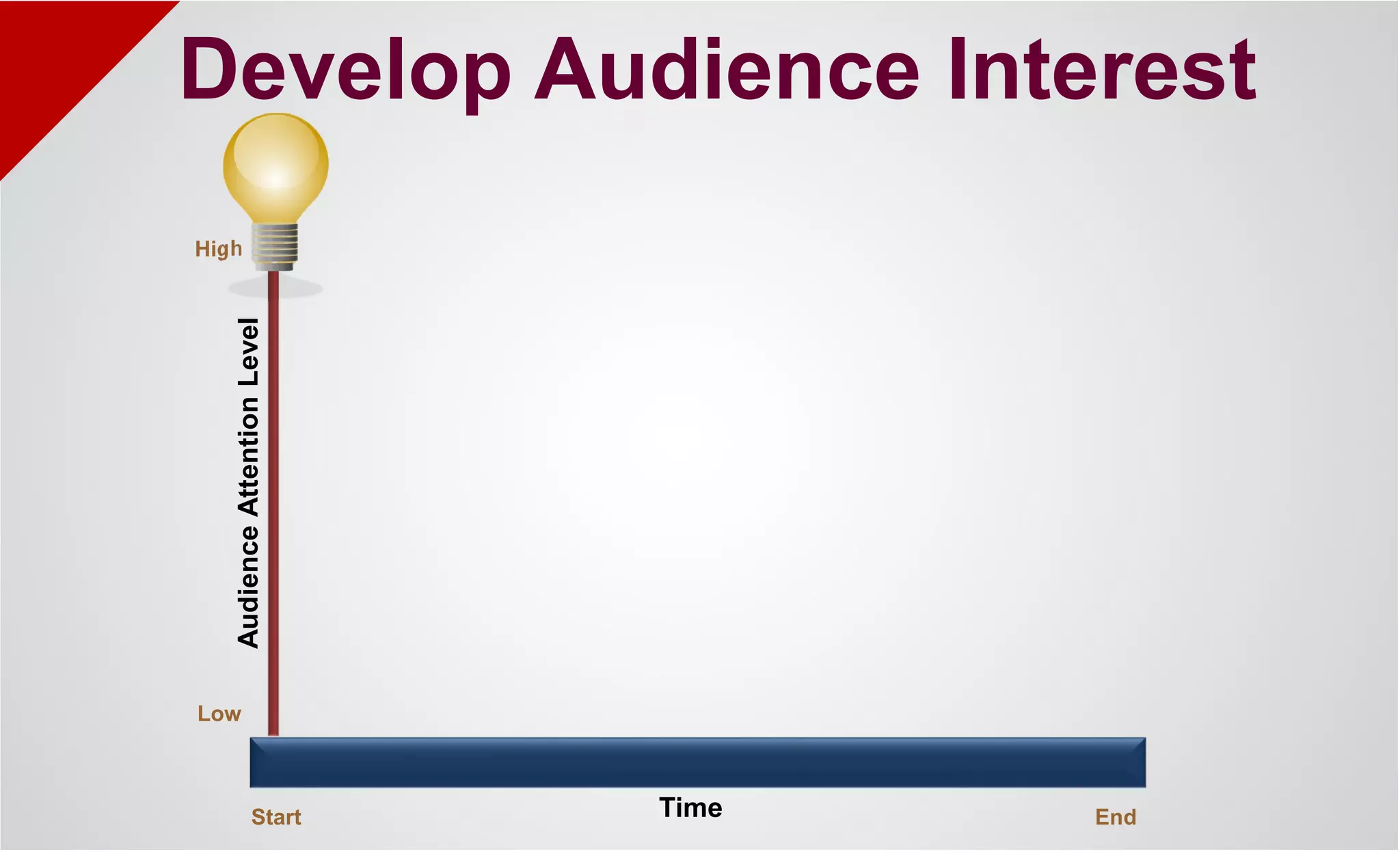 Develop Audience Interest

High

Audience Attention Level

Low

Start

Time

End